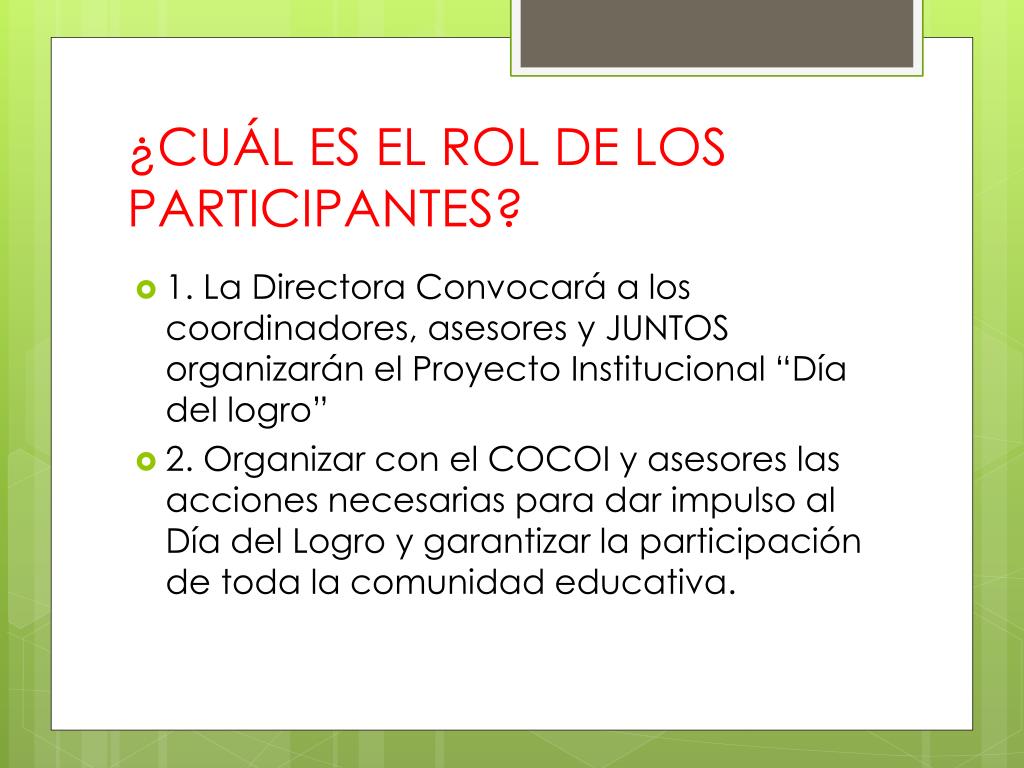 ¿CUÁL ES EL ROL DE LOS PARTICIPANTES?

1. La Directora Convocará a los coordinadores, asesores y JUNTOS organizarán el Proyecto Institucional “Día del logro”

2. Organizar con el COCOI y asesores las acciones necesarias para dar impulso al Día del Logro y garantizar la participación de toda la comunidad educativa.